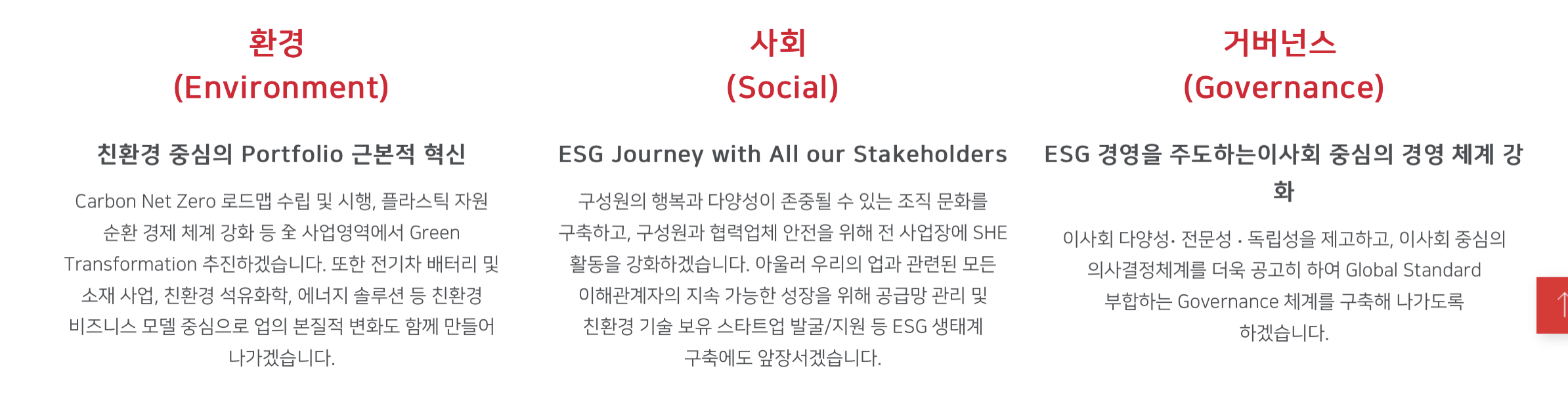 환경
(Environment)

친환경 중심의 Portfolio 근본적 혁신

Carbon Net Zero 로드맵 수립 및 시행, 플라스틱 자원 순환 경제 체계 강화 등 全 사업영역에서 Green Transformation 추진하겠습니다. 또한 전기차 배터리 및 소재 사업, 친환경 석유화학, 에너지 솔루션 등 친환경 비즈니스 모델 중심으로 업의 본질적 변화도 함께 만들어 나가겠습니다.

사회
(Social)

ESG Journey with All our Stakeholders

구성원의 행복과 다양성이 존중될 수 있는 조직 문화를 구축하고, 구성원과 협력업체 안전을 위해 전 사업장에 SHE 활동을 강화하겠습니다. 아울러 우리의 업과 관련된 모든 이해관계자의 지속 가능한 성장을 위해 공급망 관리 및 친환경 기술 보유 스타트업 발굴/지원 등 ESG 생태계 구축에도 앞장서겠습니다.

거버넌스
(Governance)

ESG 경영을 주도하는이사회 중심의 경영 체계 강화

이사회 다양성· 전문성 · 독립성을 제고하고, 이사회 중심의 의사결정체계를 더욱 공고히 하여 Global Standard 부합하는 Governance 체계를 구축해 나가도록 하겠습니다.